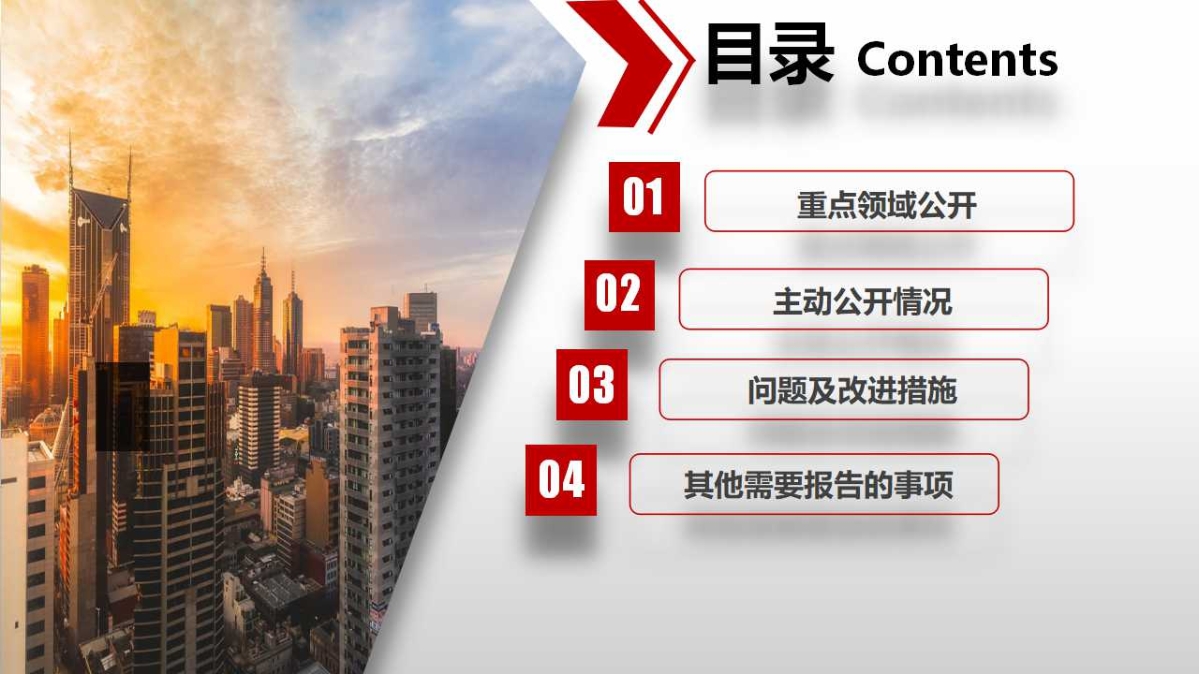 目录 Contents

01 重点领域公开

02 主动公开情况

03 问题及改进措施

04 其他需要报告的事项